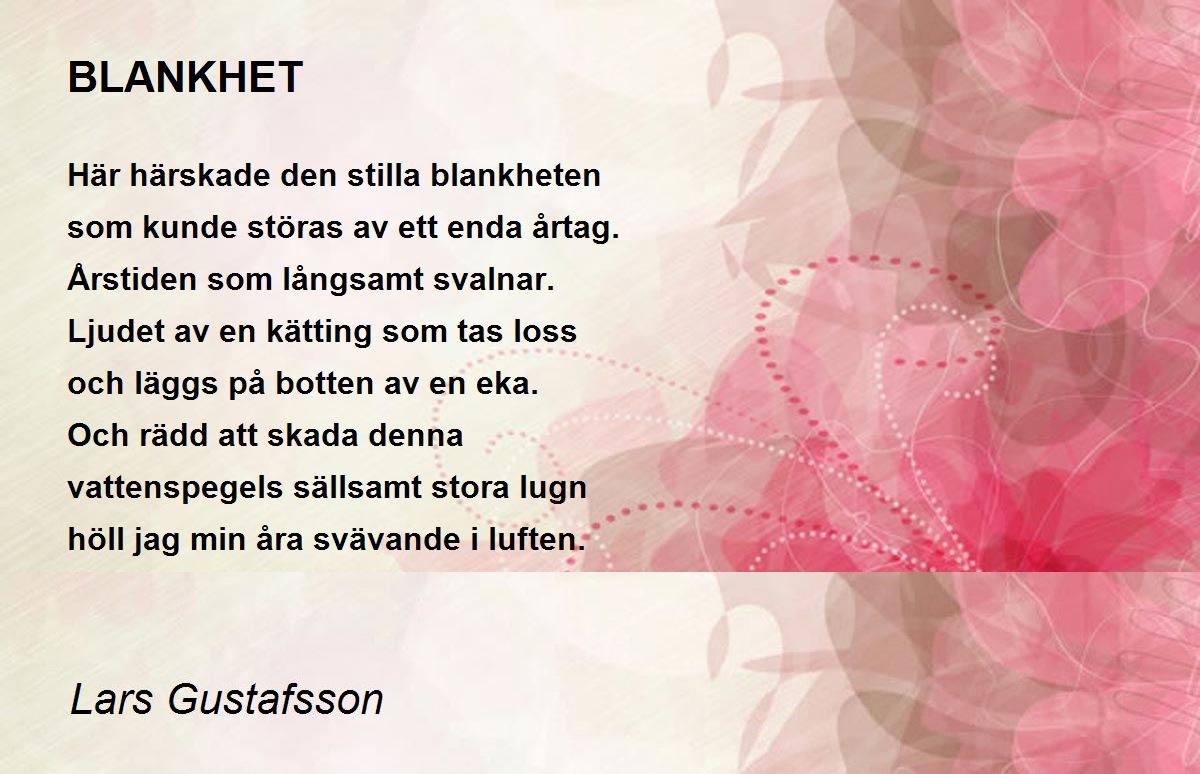 BLANKHET

Här härskade den stilla blankheten
som kunde störas av ett enda årtag.
Årstiden som långsamt svalnar.
Ljudet av en kätting som tas loss
och läggs på botten av en eka.
Och rädd att skada denna
vattenspegels sällsamt stora lugn
höll jag min åra svävande i luften.

Lars Gustafsson